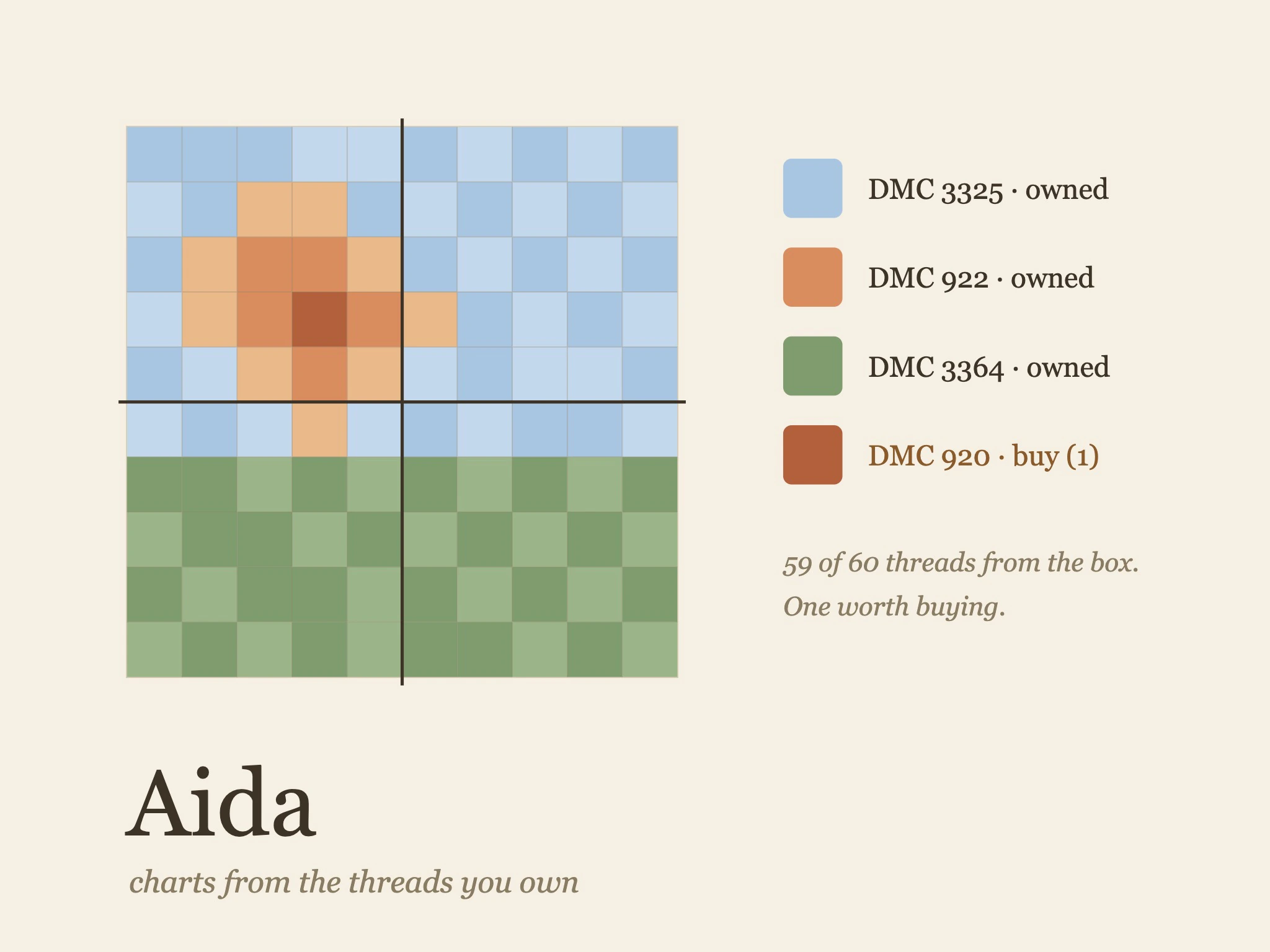 DMC 3325 · owned

DMC 922 · owned

DMC 3364 · owned

DMC 920 · buy (1)

59 of 60 threads from the box.
One worth buying.

Aida

charts from the threads you own